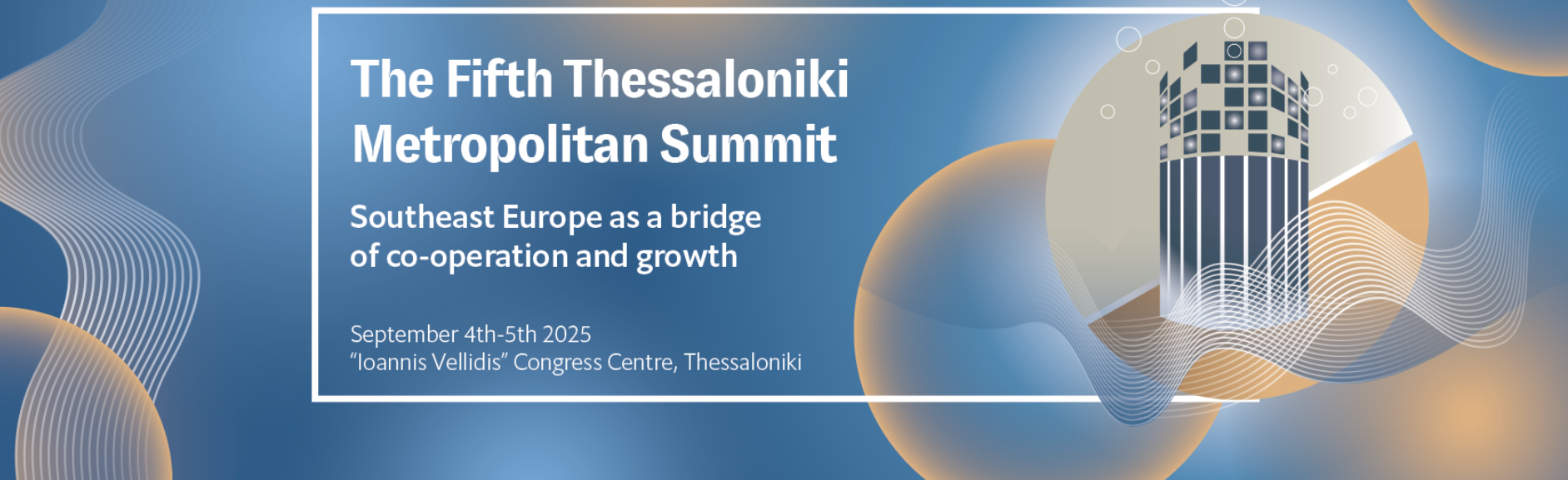 The Fifth Thessaloniki Metropolitan Summit

Southeast Europe as a bridge of co-operation and growth

September 4th-5th 2025
“Ioannis Vellidis” Congress Centre, Thessaloniki